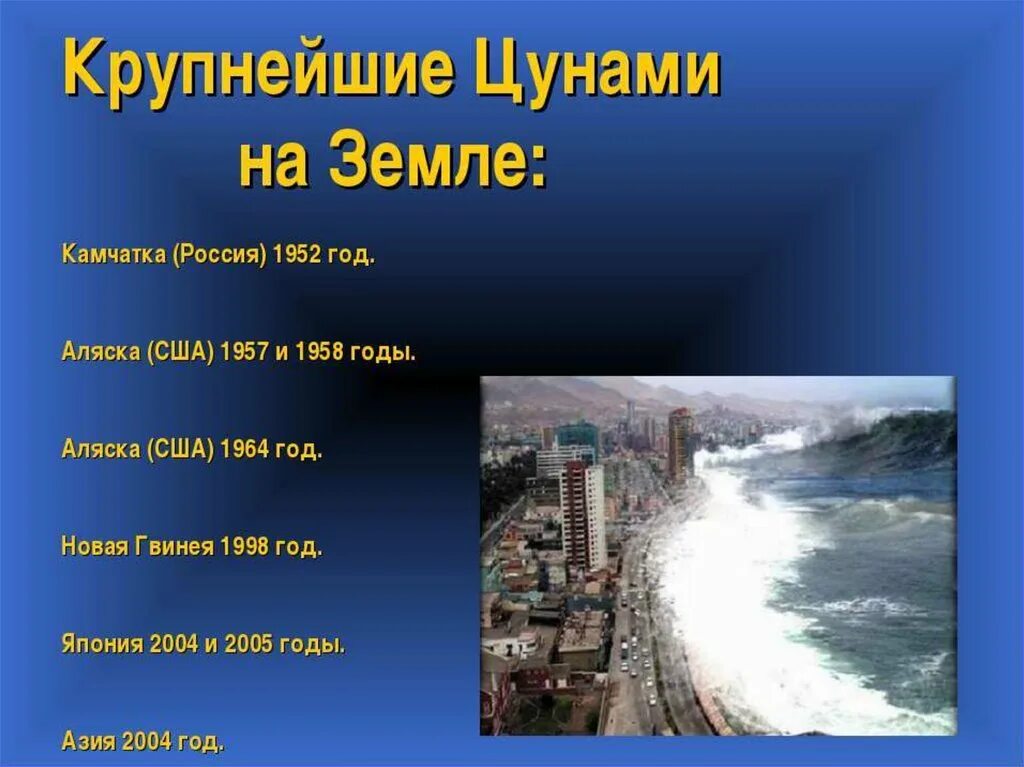 Крупнейшие Цунами на Земле:

Камчатка (Россия) 1952 год.

Аляска (США) 1957 и 1958 годы.

Аляска (США) 1964 год.

Новая Гвинея 1998 год.

Япония 2004 и 2005 годы.

Азия 2004 год.